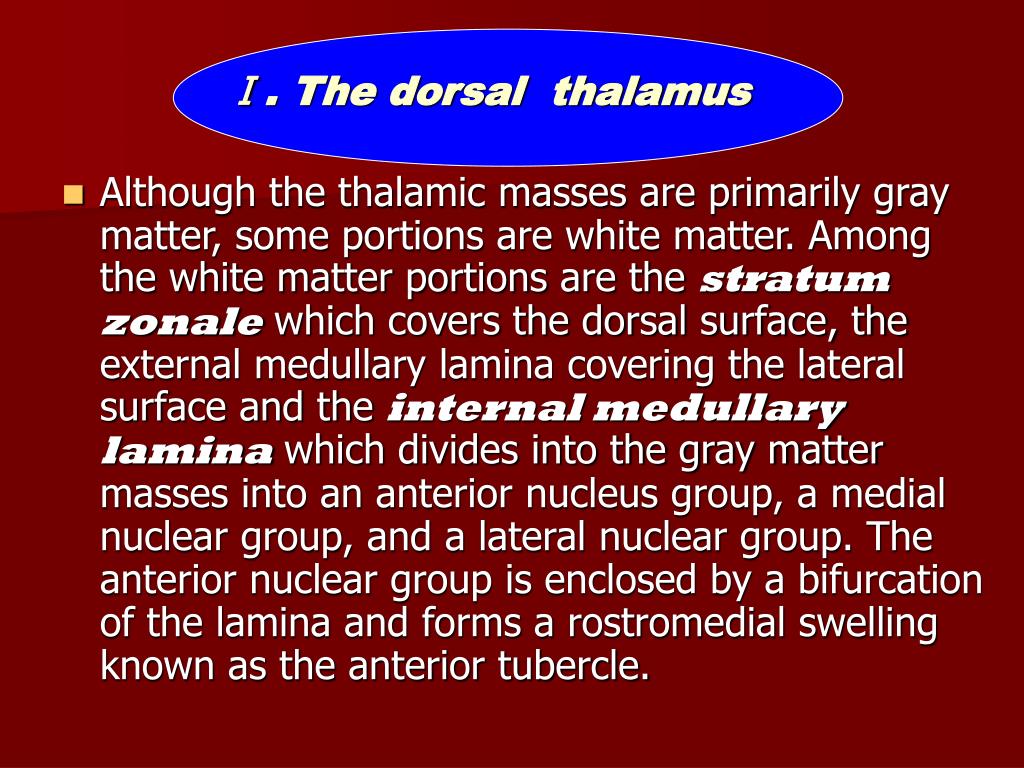 Ⅰ. The dorsal thalamus

Although the thalamic masses are primarily gray matter, some portions are white matter. Among the white matter portions are the stratum zonale which covers the dorsal surface, the external medullary lamina covering the lateral surface and the internal medullary lamina which divides into the gray matter masses into an anterior nucleus group, a medial nuclear group, and a lateral nuclear group. The anterior nuclear group is enclosed by a bifurcation of the lamina and forms a rostromedial swelling known as the anterior tubercle.